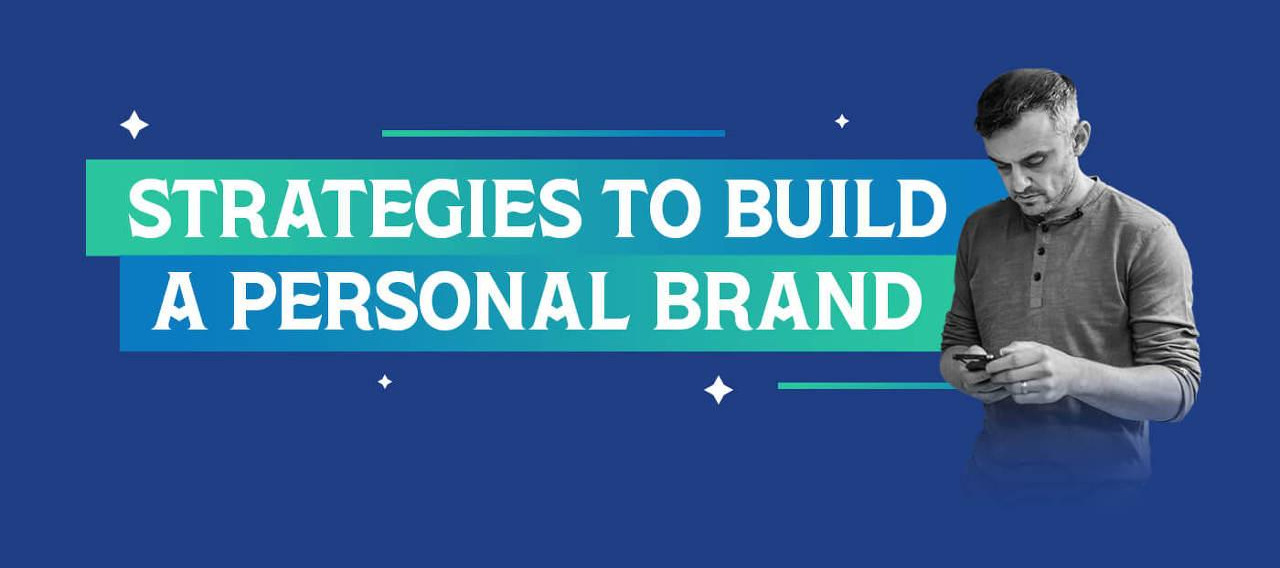 STRATEGIES TO BUILD
A PERSONAL BRAND